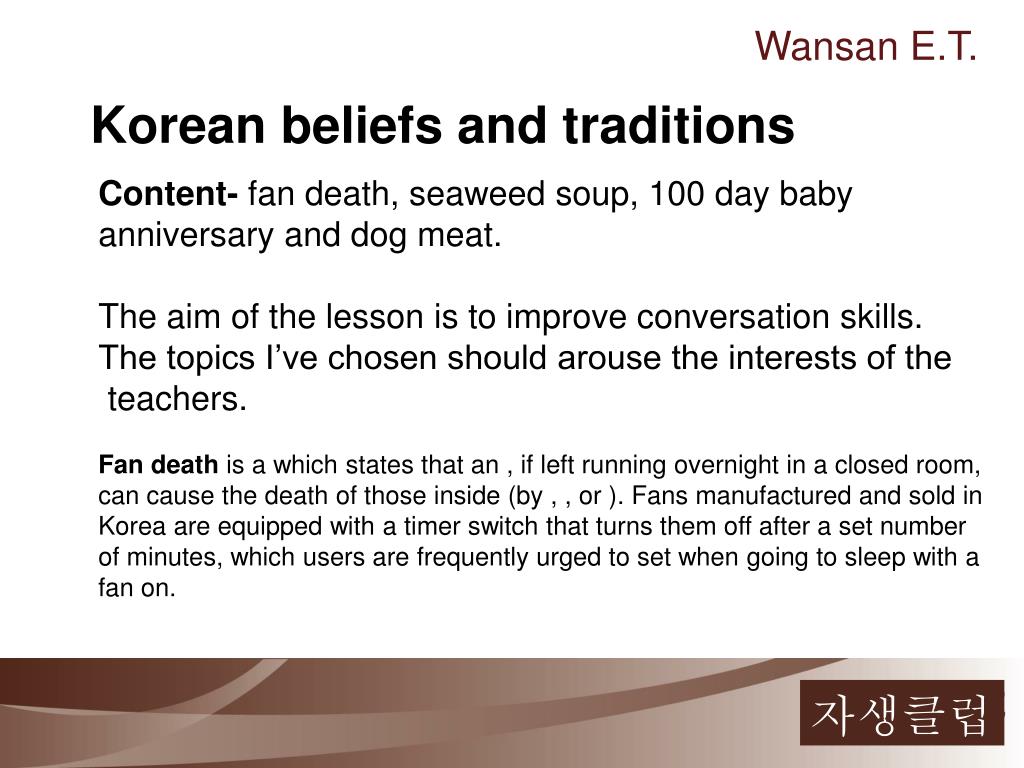 Wansan E.T.

Korean beliefs and traditions

Content- fan death, seaweed soup, 100 day baby anniversary and dog meat.

The aim of the lesson is to improve conversation skills. The topics I've chosen should arouse the interests of the teachers.

Fan death is a which states that an , if left running overnight in a closed room, can cause the death of those inside (by , , or ). Fans manufactured and sold in Korea are equipped with a timer switch that turns them off after a set number of minutes, which users are frequently urged to set when going to sleep with a fan on.

자생클럽